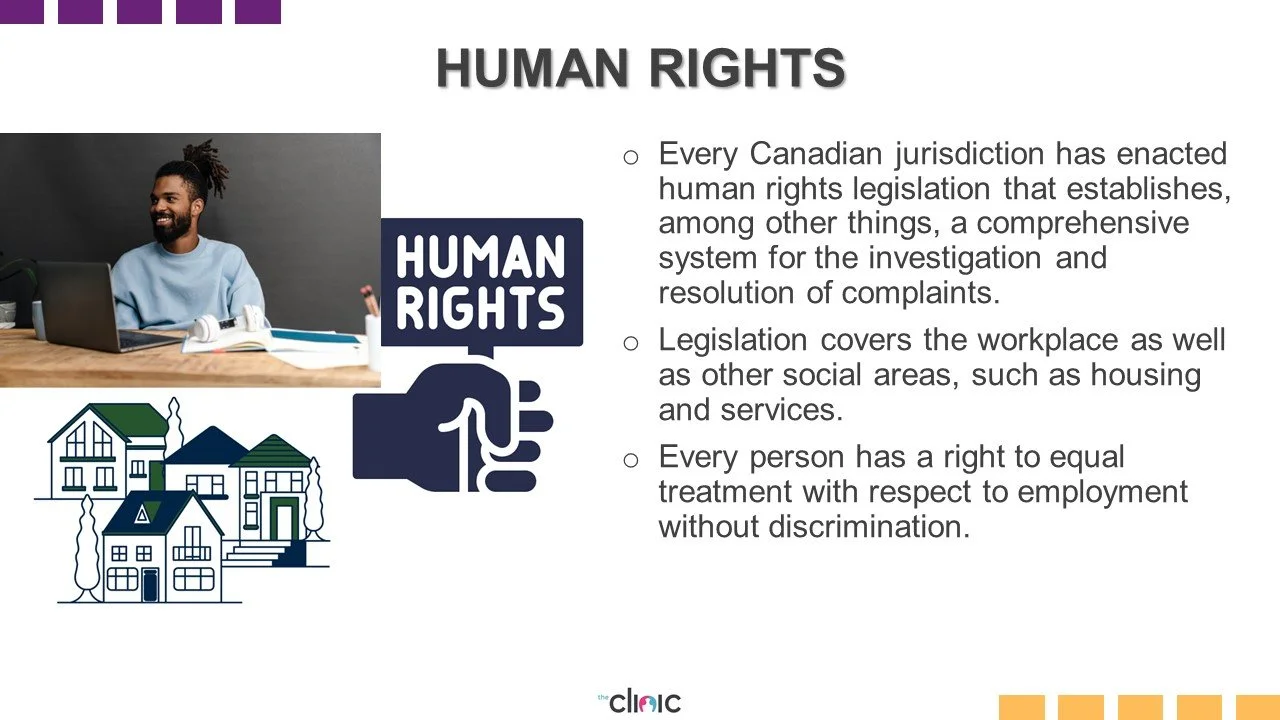 HUMAN RIGHTS

HUMAN RIGHTS

o Every Canadian jurisdiction has enacted human rights legislation that establishes, among other things, a comprehensive system for the investigation and resolution of complaints.

o Legislation covers the workplace as well as other social areas, such as housing and services.

o Every person has a right to equal treatment with respect to employment without discrimination.

the clinic